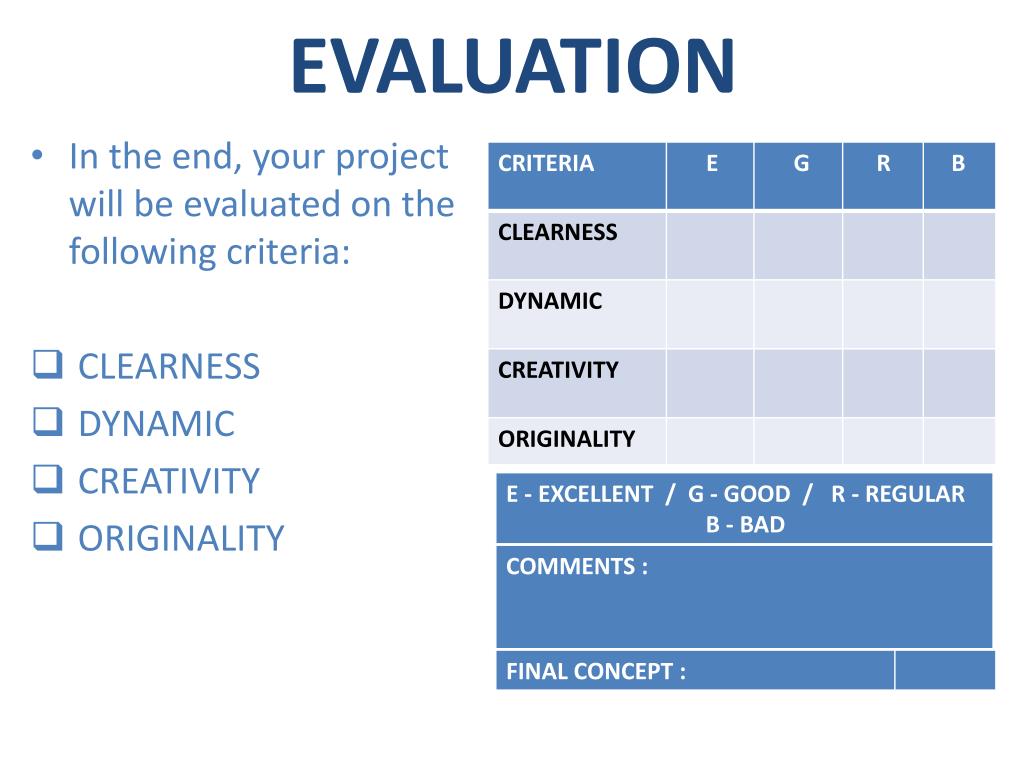 EVALUATION

• In the end, your project will be evaluated on the following criteria:

❑ CLEARNESS
❑ DYNAMIC
❑ CREATIVITY
❑ ORIGINALITY

| CRITERIA | E | G | R | B |
|---|---|---|---|---|
| CLEARNESS | | | | |
| DYNAMIC | | | | |
| CREATIVITY | | | | |
| ORIGINALITY | | | | |

E - EXCELLENT / G - GOOD / R - REGULAR B - BAD

COMMENTS :

FINAL CONCEPT :